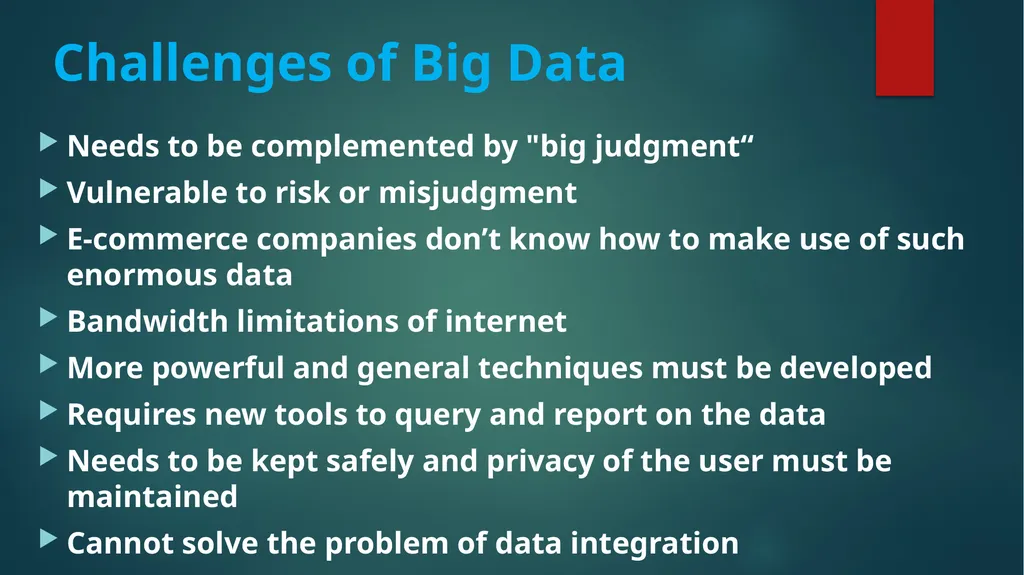 Challenges of Big Data

Needs to be complemented by "big judgment“

Vulnerable to risk or misjudgment

E-commerce companies don’t know how to make use of such enormous data

Bandwidth limitations of internet

More powerful and general techniques must be developed

Requires new tools to query and report on the data

Needs to be kept safely and privacy of the user must be maintained

Cannot solve the problem of data integration